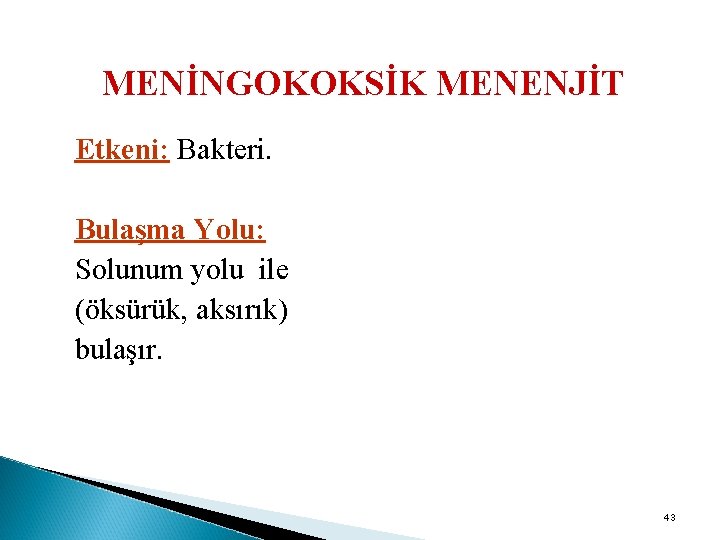 MENİNGOKOKSİK MENENJİT

Etkeni: Bakteri.

Bulaşma Yolu:
Solunum yolu ile (öksürük, aksırık) bulaşır.

43